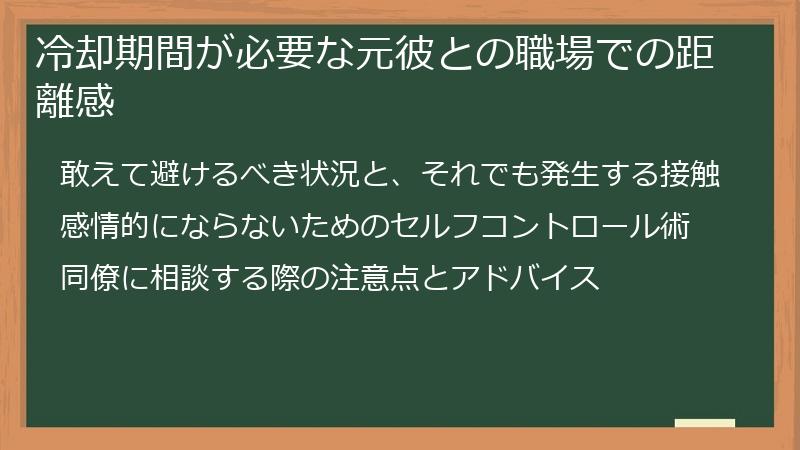 冷却期間が必要な元彼との職場での距離感

敢えて避けるべき状況と、それでも発生する接触

感情的にならないためのセルフコントロール術

同僚に相談する際の注意点とアドバイス